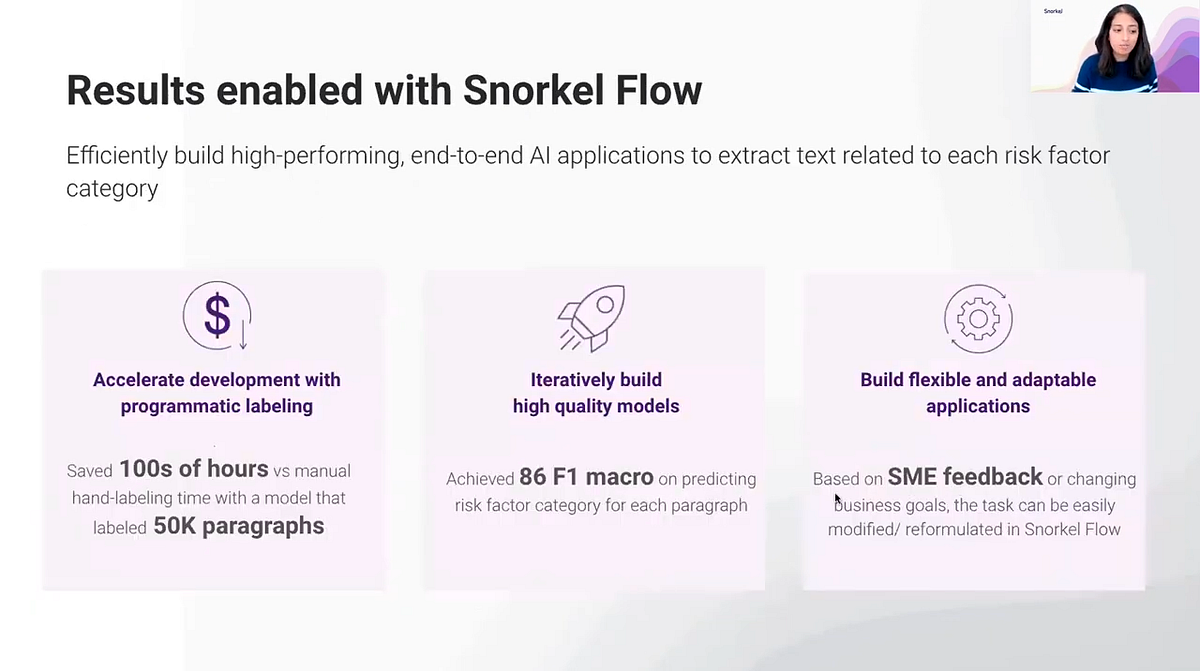 Snorkel

Results enabled with Snorkel Flow

Efficiently build high-performing, end-to-end AI applications to extract text related to each risk factor category

$

Accelerate development with programmatic labeling

Saved 100s of hours vs manual hand-labeling time with a model that labeled 50K paragraphs

Iteratively build high quality models

Achieved 86 F1 macro on predicting risk factor category for each paragraph

Build flexible and adaptable applications

Based on SME feedback or changing business goals, the task can be easily modified/ reformulated in Snorkel Flow